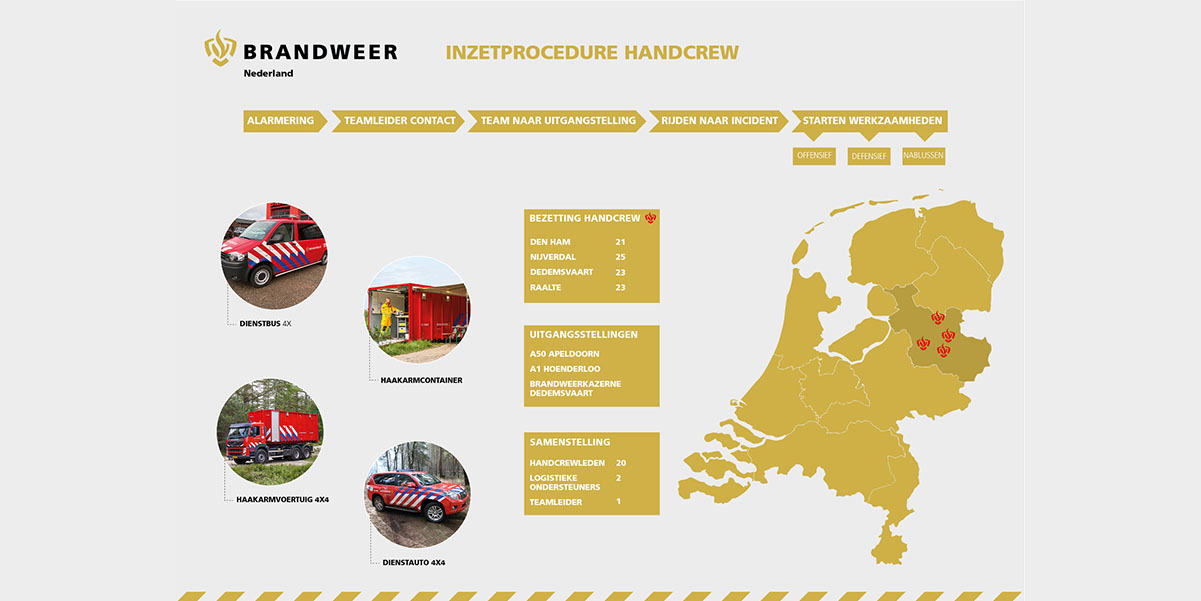 BRANDWEER
Nederland

INZETPROCEDURE HANDCREW

ALARMERING
TEAMLEIDER CONTACT
TEAM NAAR UITGANGSTELLING
RIJDEN NAAR INCIDENT
STARTEN WERKZAAMHEDEN

OFFENSIEF
DEFENSIEF
NABLUSSEN

DIENSTBUS 4X

HAAKARMCONTAINER

HAAKARMVOERTUIG 4X4

DIENSTAUTO 4X4

BEZETTING HANDCREW

| DEN HAM | 21 |
|---|---|
| NIJVERDAL | 25 |
| DEDEMSVAART | 23 |
| RAALTE | 23 |

UITGANGSSTELLINGEN

A50 APELDOORN
A1 HOENDERLOO
BRANDWEERKAZERNE DEDEMSVAART

SAMENSTELLING

| HANDCREWLEDEN | 20 |
|---|---|
| LOGISTIEKE ONDERSTEUNERS | 2 |
| TEAMLEIDER | 1 |